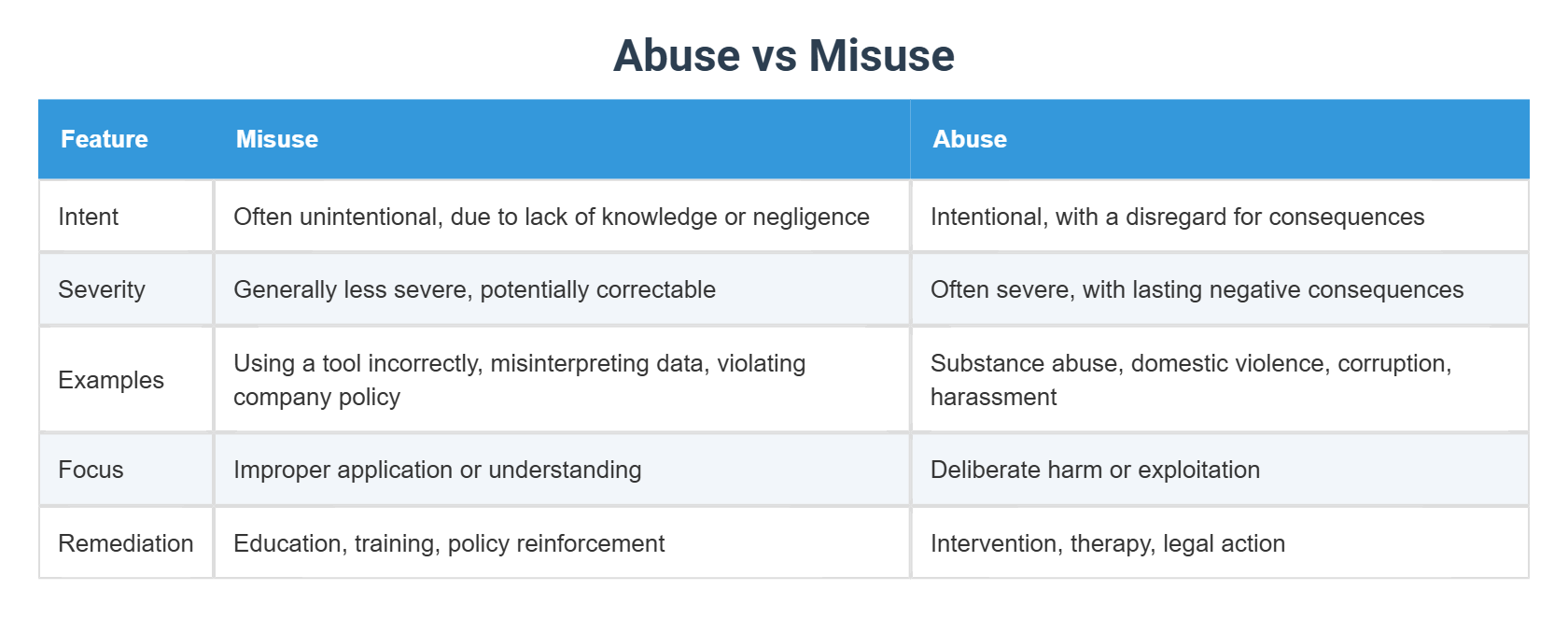 Abuse vs Misuse

| Feature | Misuse | Abuse |
|---|---|---|
| Intent | Often unintentional, due to lack of knowledge or negligence | Intentional, with a disregard for consequences |
| Severity | Generally less severe, potentially correctable | Often severe, with lasting negative consequences |
| Examples | Using a tool incorrectly, misinterpreting data, violating company policy | Substance abuse, domestic violence, corruption, harassment |
| Focus | Improper application or understanding | Deliberate harm or exploitation |
| Remediation | Education, training, policy reinforcement | Intervention, therapy, legal action |